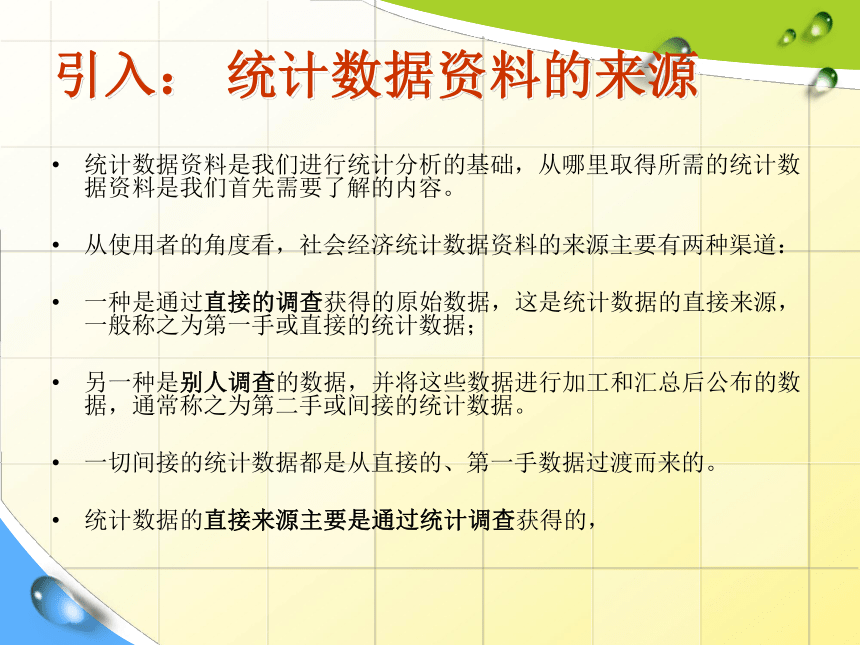 引入： 统计数据资料的来源

• 统计数据资料是我们进行统计分析的基础，从哪里取得所需的统计数据资料是我们首先需要了解的内容。

• 从使用者的角度看，社会经济统计数据资料的来源主要有两种渠道：

• 一种是通过直接的调查获得的原始数据，这是统计数据的直接来源，一般称之为第一手或直接的统计数据；

• 另一种是别人调查的数据，并将这些数据进行加工和汇总后公布的数据，通常称之为第二手或间接的统计数据。

• 一切间接的统计数据都是从直接的、第一手数据过渡而来的。

• 统计数据的直接来源主要是通过统计调查获得的，